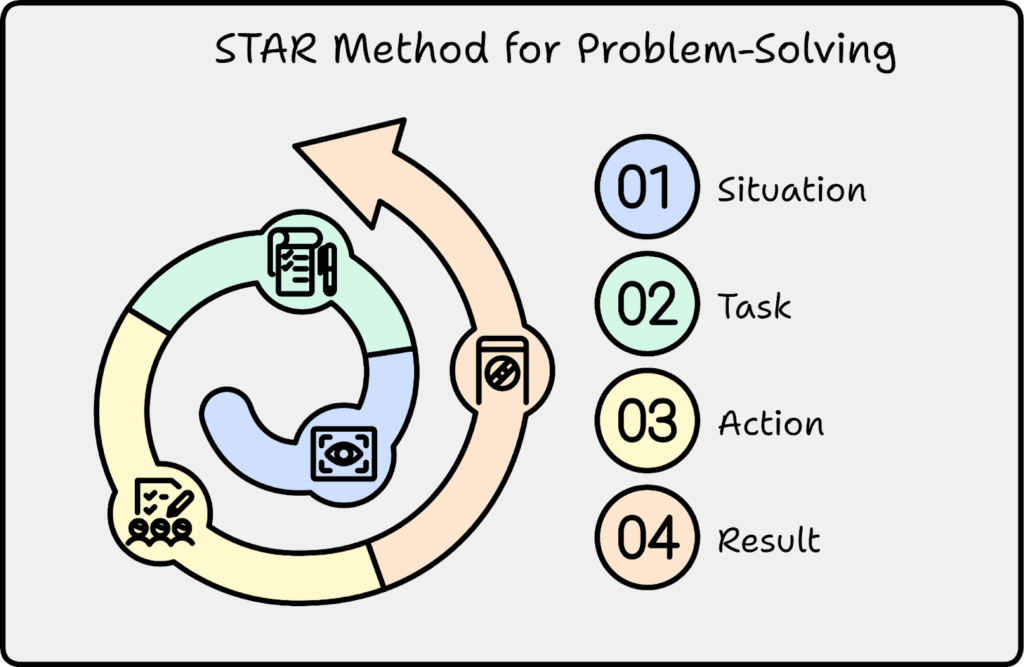 STAR Method for Problem-Solving

01 Situation

02 Task

03 Action

04 Result